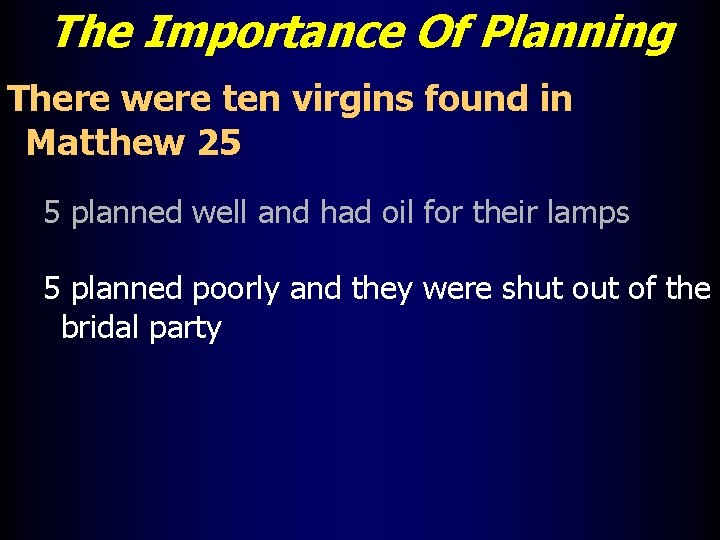 The Importance Of Planning

There were ten virgins found in Matthew 25

5 planned well and had oil for their lamps

5 planned poorly and they were shut out of the bridal party